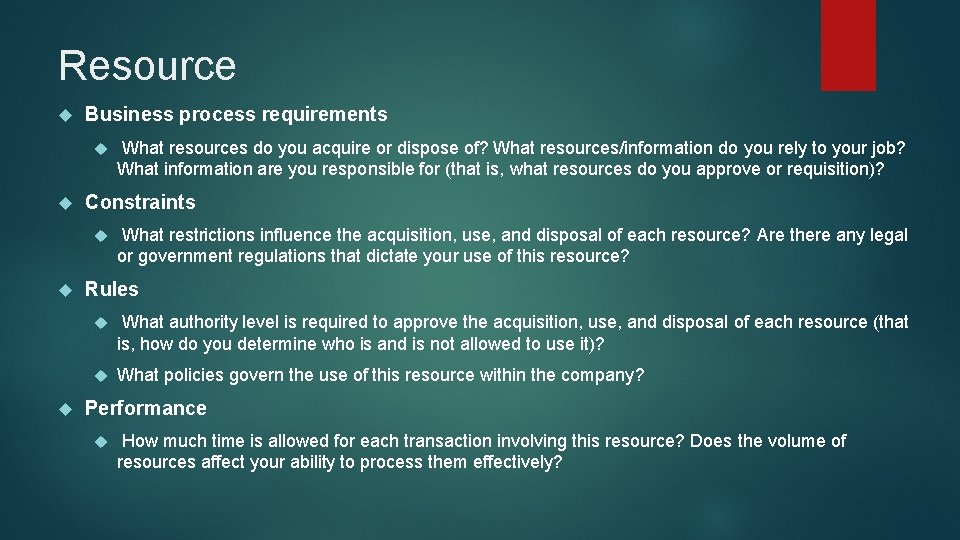 Resource

Business process requirements

What resources do you acquire or dispose of? What resources/information do you rely to your job? What information are you responsible for (that is, what resources do you approve or requisition)?

Constraints

What restrictions influence the acquisition, use, and disposal of each resource? Are there any legal or government regulations that dictate your use of this resource?

Rules

What authority level is required to approve the acquisition, use, and disposal of each resource (that is, how do you determine who is and is not allowed to use it)?

What policies govern the use of this resource within the company?

Performance

How much time is allowed for each transaction involving this resource? Does the volume of resources affect your ability to process them effectively?